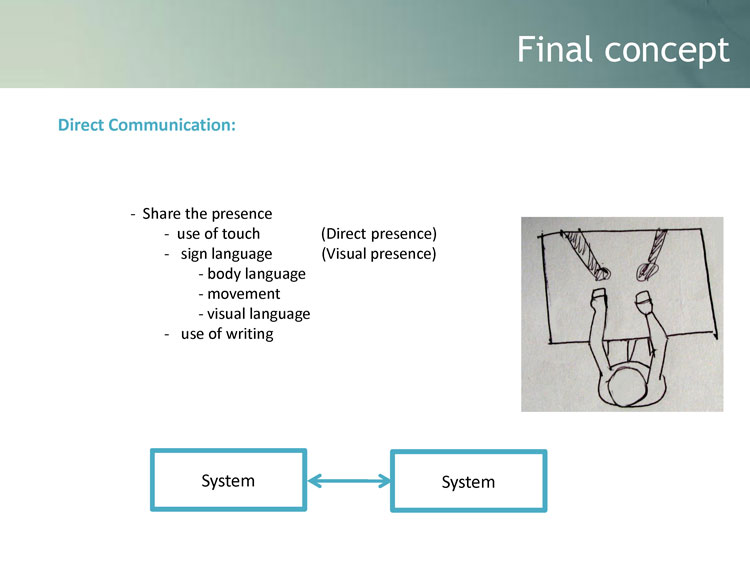 Final concept

Direct Communication:

- Share the presence
  - use of touch (Direct presence)
  - sign language (Visual presence)
    - body language
    - movement
    - visual language
  - use of writing

System

System